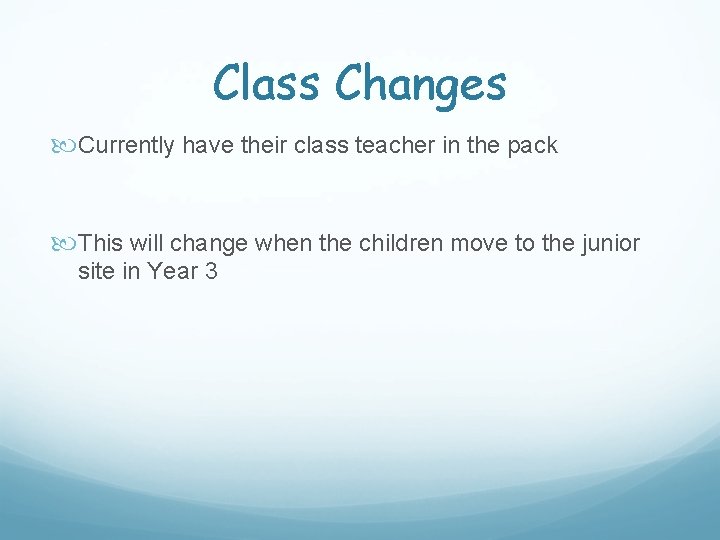 Class Changes

Currently have their class teacher in the pack

This will change when the children move to the junior site in Year 3